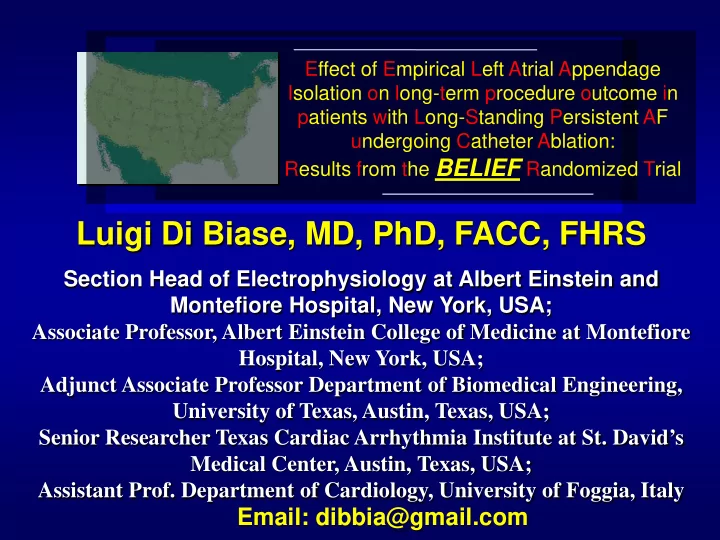 Effect of Empirical Left Atrial Appendage Isolation on long-term procedure outcome in patients with Long-Standing Persistent AF undergoing Catheter Ablation:
Results from the BELIEF Randomized Trial

Luigi Di Biase, MD, PhD, FACC, FHRS

Section Head of Electrophysiology at Albert Einstein and Montefiore Hospital, New York, USA;
Associate Professor, Albert Einstein College of Medicine at Montefiore Hospital, New York, USA;
Adjunct Associate Professor Department of Biomedical Engineering, University of Texas, Austin, Texas, USA;
Senior Researcher Texas Cardiac Arrhythmia Institute at St. David's Medical Center, Austin, Texas, USA;
Assistant Prof. Department of Cardiology, University of Foggia, Italy
Email: dibbia@gmail.com